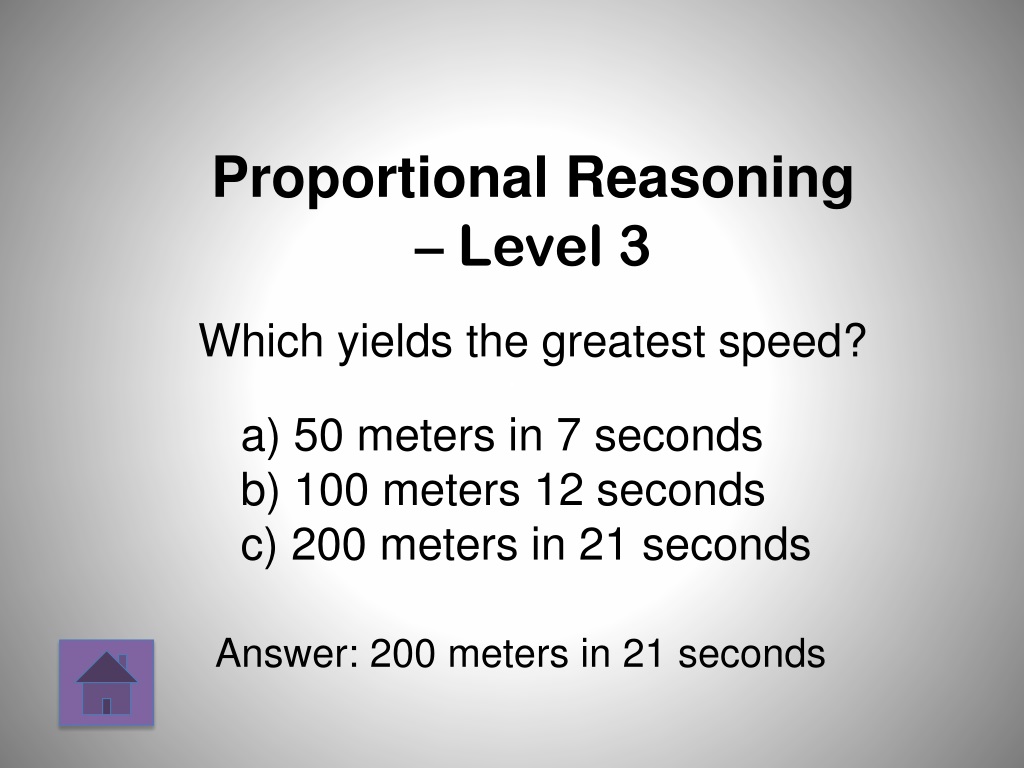 Proportional Reasoning – Level 3

Which yields the greatest speed?

a) 50 meters in 7 seconds
b) 100 meters 12 seconds
c) 200 meters in 21 seconds

Answer: 200 meters in 21 seconds